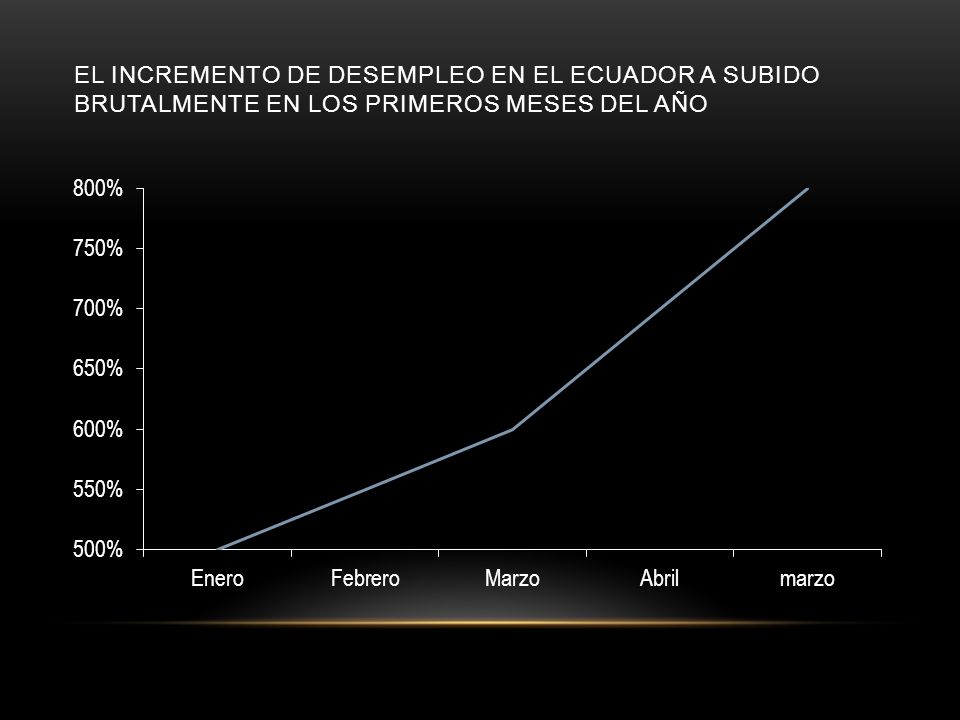 EL INCREMENTO DE DESEMPLEO EN EL ECUADOR A SUBIDO BRUTALMENTE EN LOS PRIMEROS MESES DEL AÑO

800%
750%
700%
650%
600%
550%
500%

Enero
Febrero
Marzo
Abril
marzo